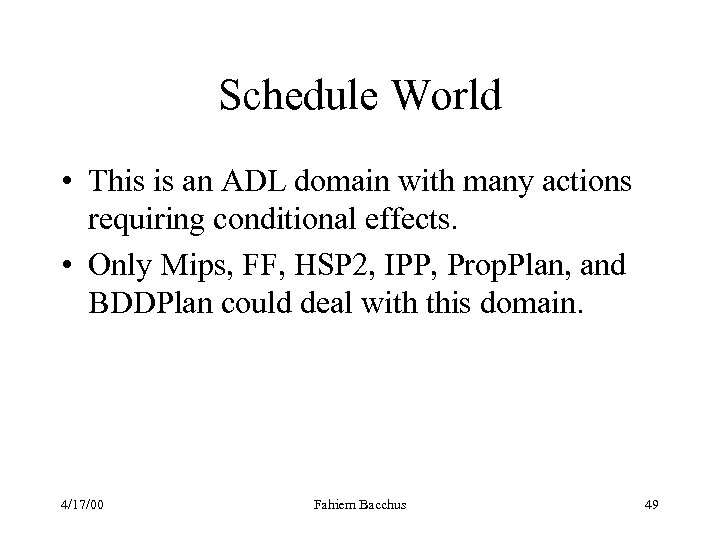 Schedule World

• This is an ADL domain with many actions requiring conditional effects.

• Only Mips, FF, HSP2, IPP, PropPlan, and BDDPlan could deal with this domain.

4/17/00

Fahiem Bacchus

49